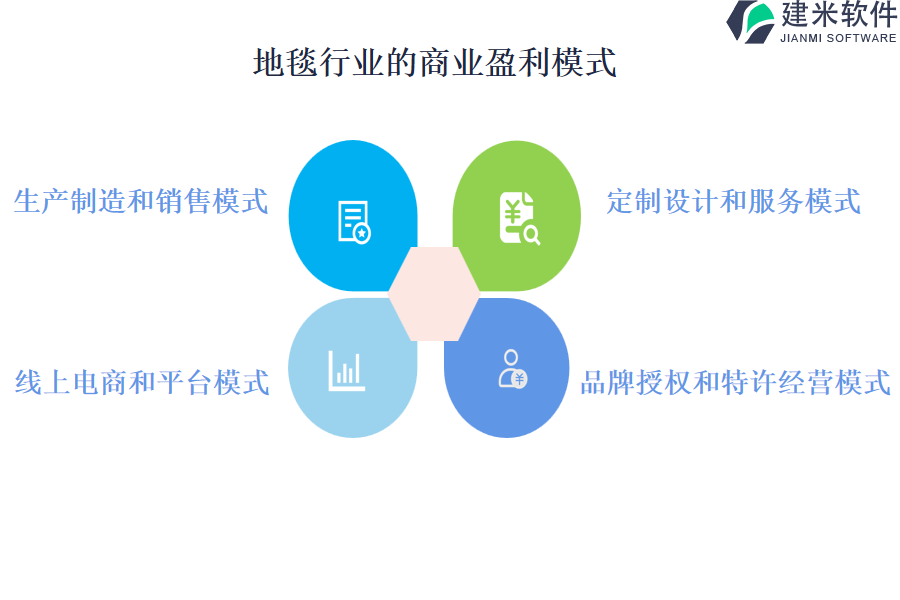 建米软件
JIANMI SOFTWARE

地毯行业的商业盈利模式

生产制造和销售模式

定制设计和服务模式

线上电商和平台模式

品牌授权和特许经营模式